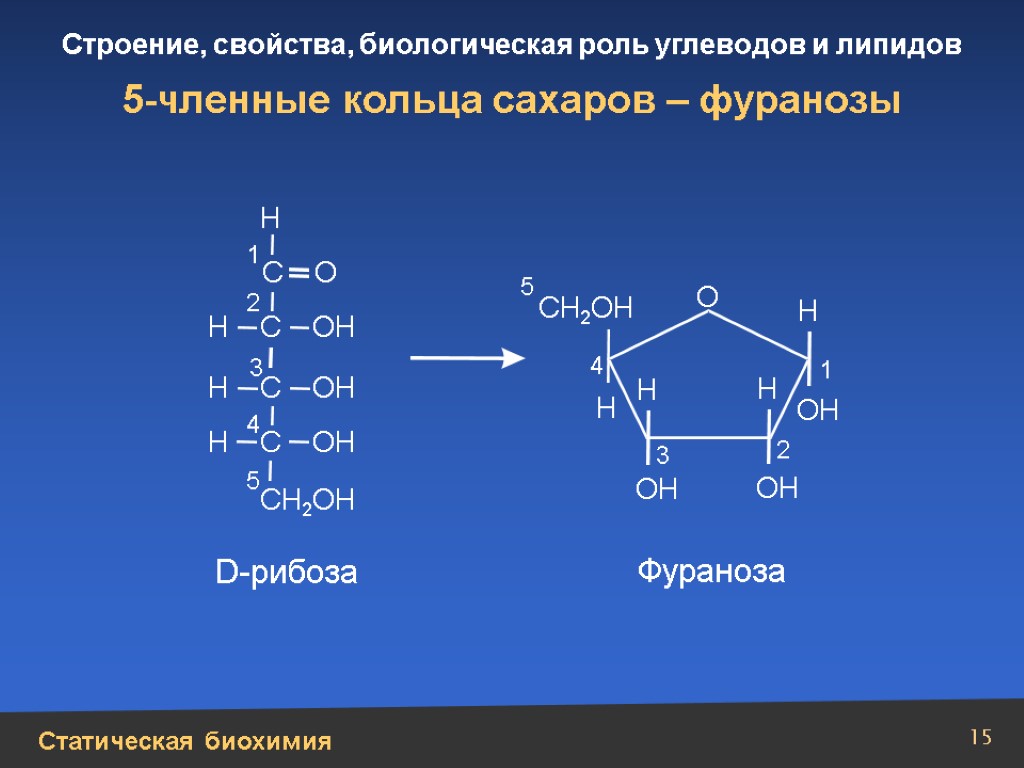 Строение, свойства, биологическая роль углеводов и липидов

5-членные кольца сахаров – фуранозы

H
1 C = O
2
H – C – OH
3
H – C – OH
4
H – C – OH
5
$CH_2OH$

D-рибоза

5 $CH_2OH$
O
H
4
1
H
H
H
OH
3
2
OH
OH

Фураноза

Статическая биохимия

15